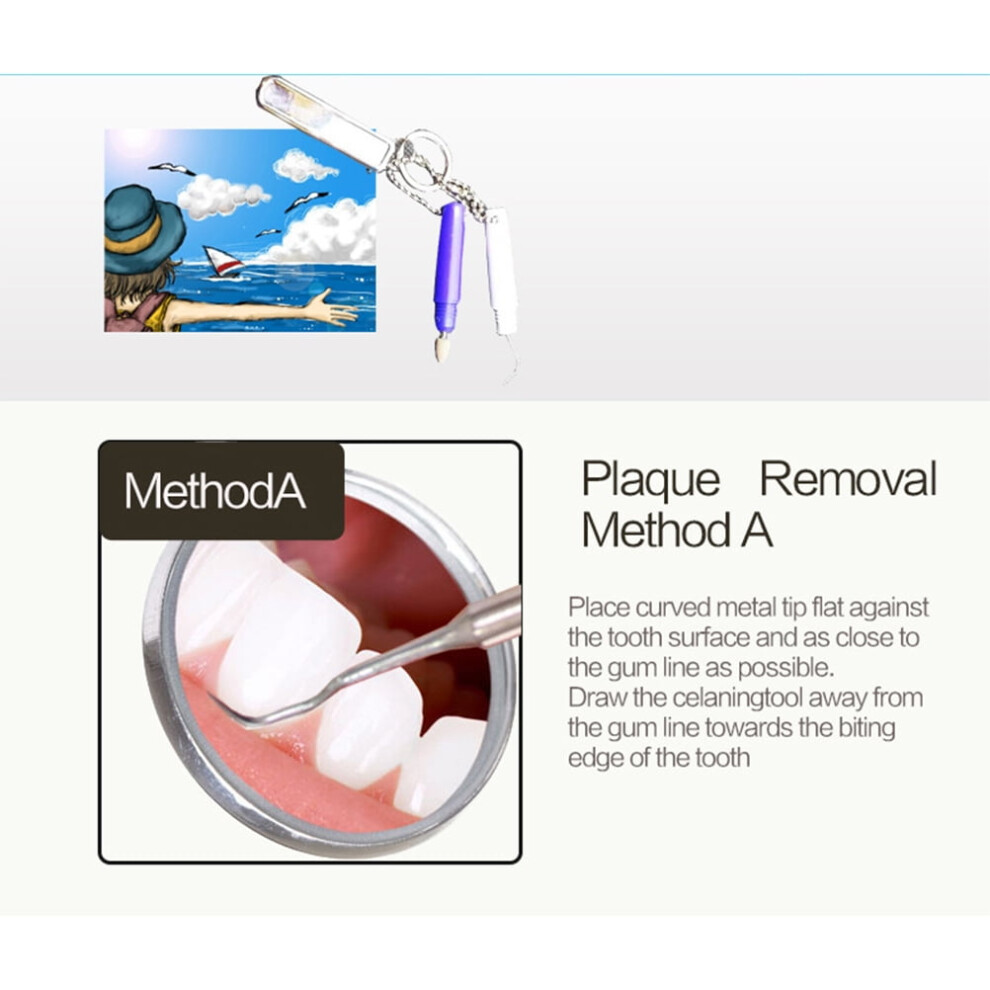 MethodA

Plaque Removal Method A

Place curved metal tip flat against the tooth surface and as close to the gum line as possible.
Draw the celaningtool away from the gum line towards the biting edge of the tooth